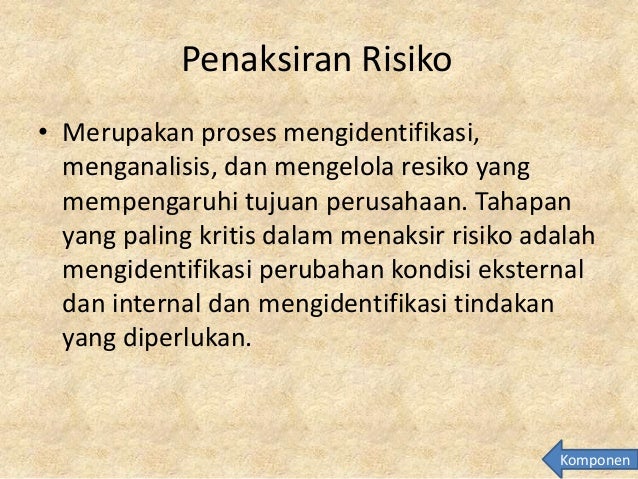 Penaksiran Risiko

• Merupakan proses mengidentifikasi, menganalisis, dan mengelola resiko yang mempengaruhi tujuan perusahaan. Tahapan yang paling kritis dalam menaksir risiko adalah mengidentifikasi perubahan kondisi eksternal dan internal dan mengidentifikasi tindakan yang diperlukan.

Komponen